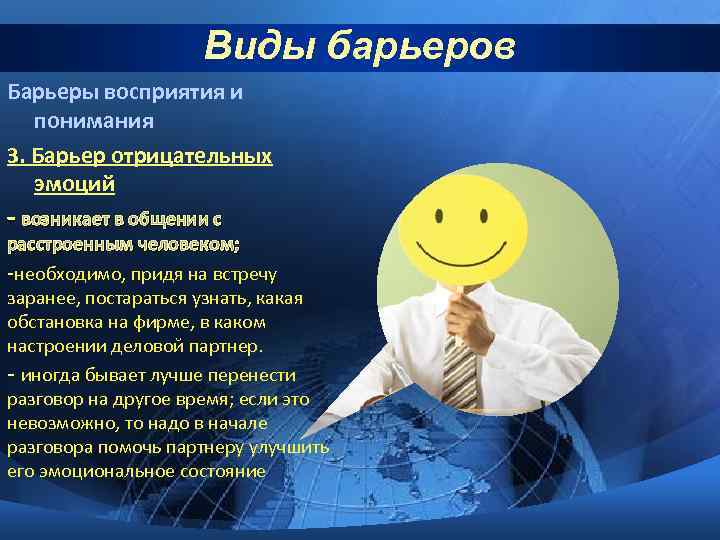 Виды барьеров

Барьеры восприятия и понимания

3. Барьер отрицательных эмоций

- возникает в общении с расстроенным человеком;

-необходимо, придя на встречу заранее, постараться узнать, какая обстановка на фирме, в каком настроении деловой партнер.

- иногда бывает лучше перенести разговор на другое время; если это невозможно, то надо в начале разговора помочь партнеру улучшить его эмоциональное состояние